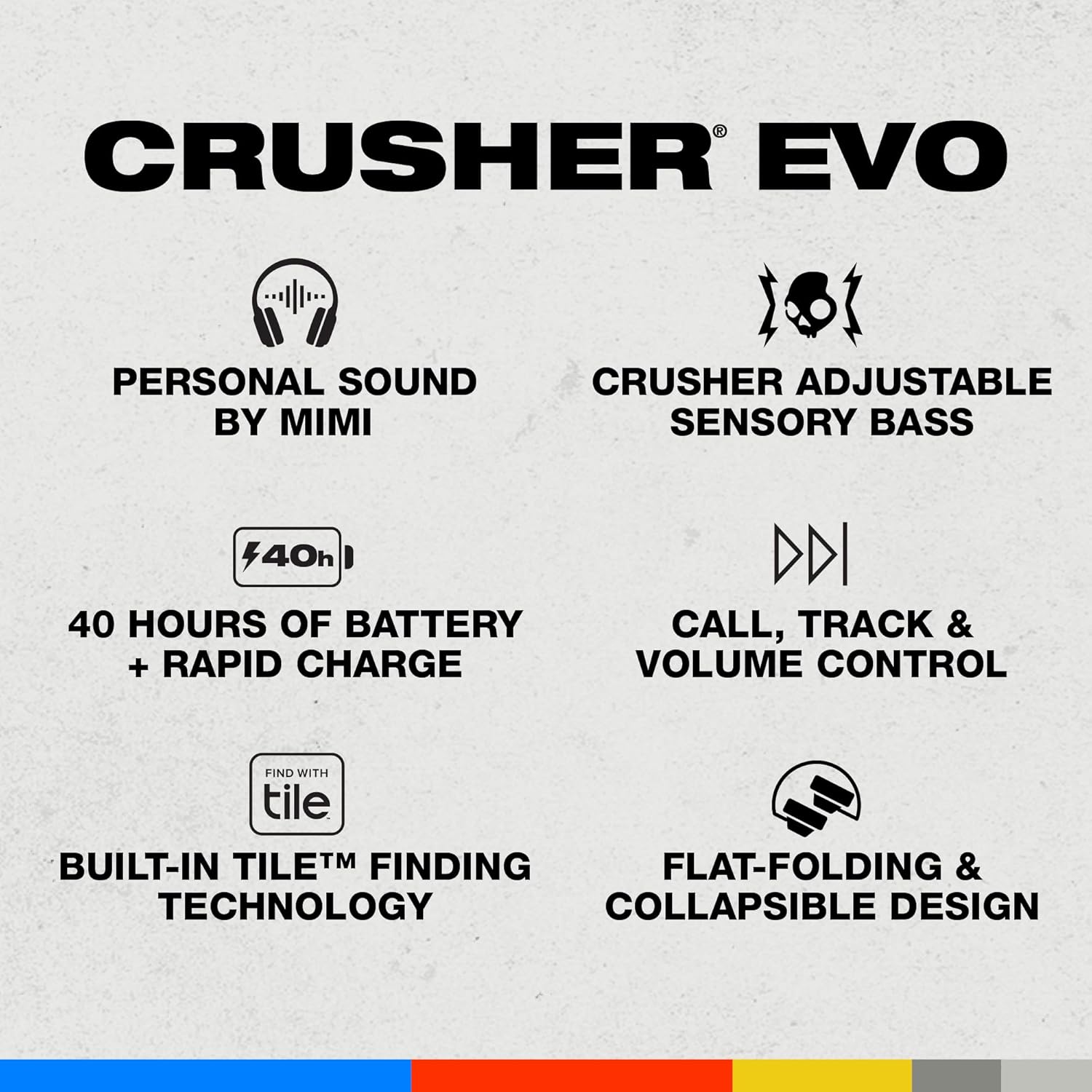 CRUSHER® EVO

PERSONAL SOUND BY MIMI

CRUSHER ADJUSTABLE SENSORY BASS

40h

40 HOURS OF BATTERY + RAPID CHARGE

CALL, TRACK & VOLUME CONTROL

FIND WITH tile

BUILT-IN TILE™ FINDING TECHNOLOGY

FLAT-FOLDING & COLLAPSIBLE DESIGN